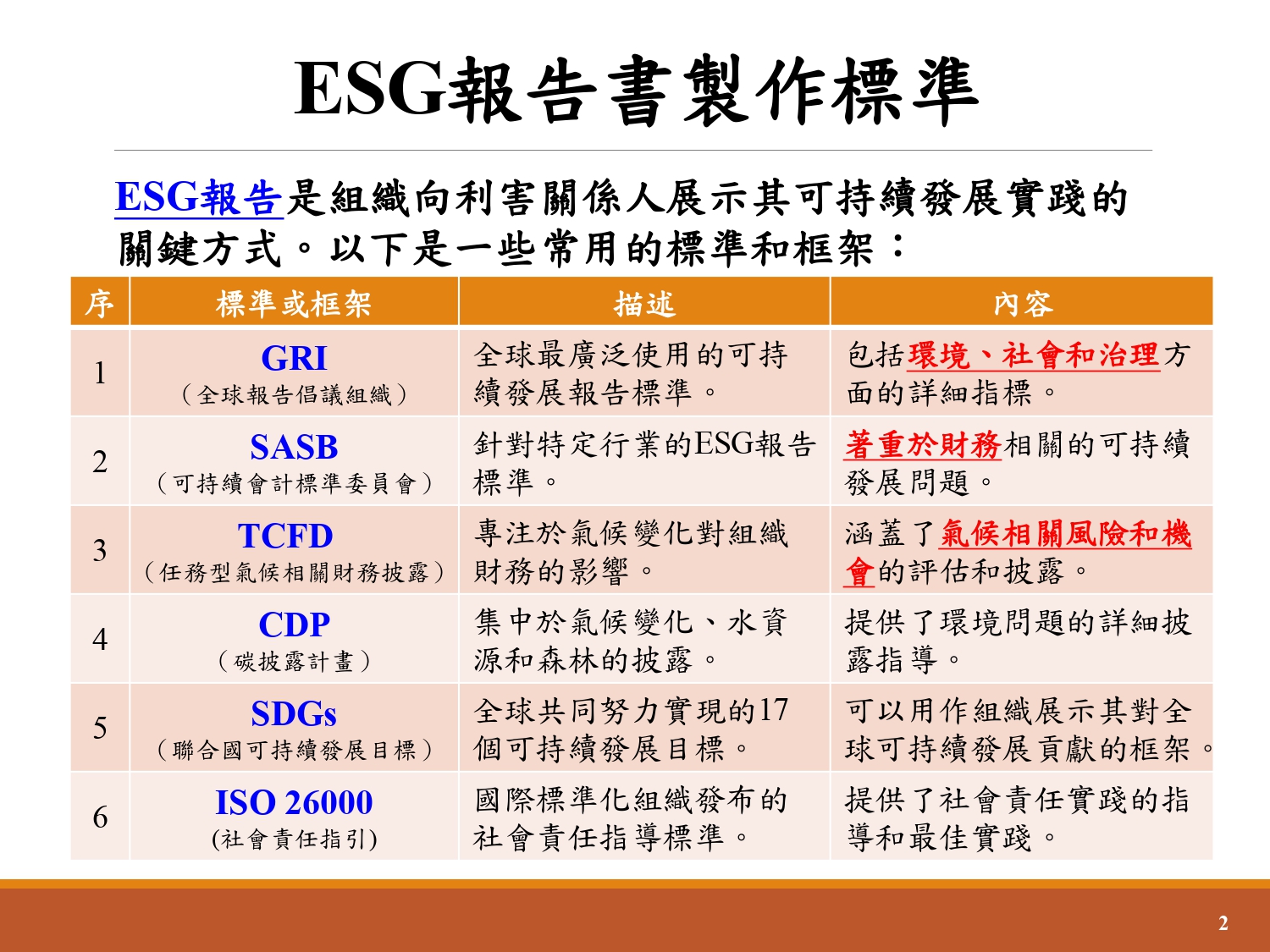 ESG報告書製作標準

ESG報告是組織向利害關係人展示其可持續發展實踐的關鍵方式。以下是一些常用的標準和框架：

| 序 | 標準或框架 | 描述 | 內容 |
|---|---|---|---|
| 1 | GRI（全球報告倡議組織） | 全球最廣泛使用的可持續發展報告標準。 | 包括環境、社會和治理方面的詳細指標。 |
| 2 | SASB（可持續會計標準委員會） | 針對特定行業的ESG報告標準。 | 著重於財務相關的可持續發展問題。 |
| 3 | TCFD（任務型氣候相關財務披露） | 專注於氣候變化對組織財務的影響。 | 涵蓋了氣候相關風險和機會的評估和披露。 |
| 4 | CDP（碳披露計畫） | 集中於氣候變化、水資源和森林的披露。 | 提供了環境問題的詳細披露指導。 |
| 5 | SDGs（聯合國可持續發展目標） | 全球共同努力實現的17個可持續發展目標。 | 可以用作組織展示其對全球可持續發展貢獻的框架。 |
| 6 | ISO 26000 (社會責任指引) | 國際標準化組織發布的社會責任指導標準。 | 提供了社會責任實踐的指導和最佳實踐。 |

2